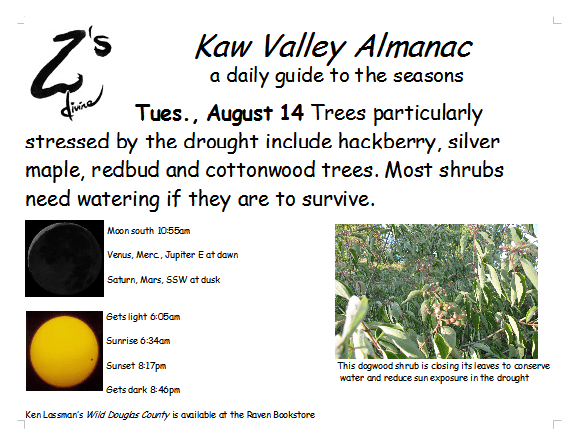 Z's
divine

Kaw Valley Almanac
a daily guide to the seasons

Tues., August 14 Trees particularly stressed by the drought include hackberry, silver maple, redbud and cottonwood trees. Most shrubs need watering if they are to survive.

Moon south 10:55am

Venus, Merc., Jupiter E at dawn

Saturn, Mars, SSW at dusk

Gets light 6:05am

Sunrise 6:34am

Sunset 8:17pm

Gets dark 8:46pm

This dogwood shrub is closing its leaves to conserve water and reduce sun exposure in the drought

Ken Lassman's Wild Douglas County is available at the Raven Bookstore